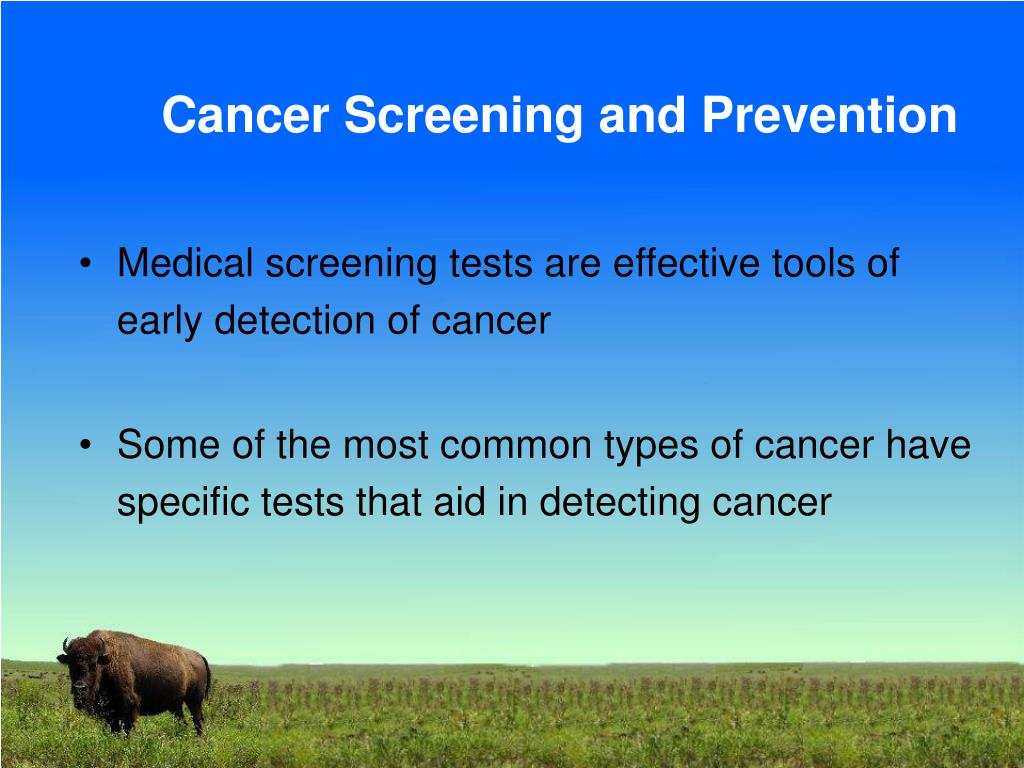 Cancer Screening and Prevention

• Medical screening tests are effective tools of early detection of cancer

• Some of the most common types of cancer have specific tests that aid in detecting cancer